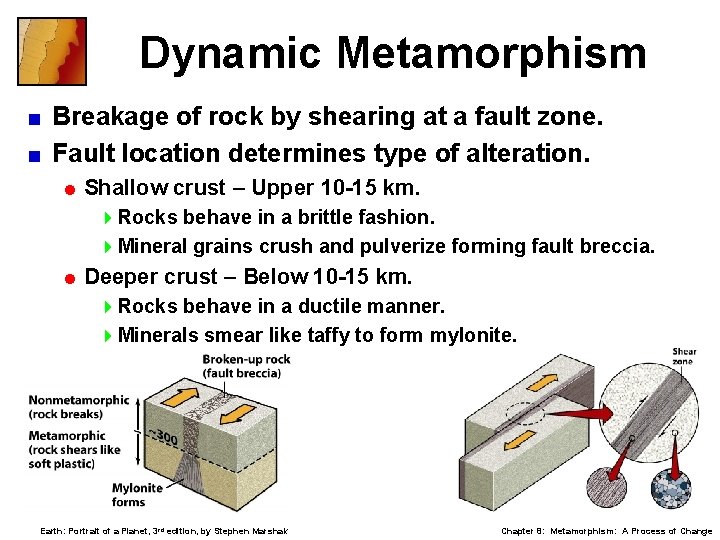 Dynamic Metamorphism

Breakage of rock by shearing at a fault zone.

Fault location determines type of alteration.

Shallow crust – Upper 10-15 km.

Rocks behave in a brittle fashion.

Mineral grains crush and pulverize forming fault breccia.

Deeper crust – Below 10-15 km.

Rocks behave in a ductile manner.

Minerals smear like taffy to form mylonite.

Broken-up rock (fault breccia)

Nonmetamorphic (rock breaks)

Metamorphic (rock shears like soft plastic)

~300

Mylonite forms

Shear zone

Earth: Portrait of a Planet, 3rd edition, by Stephen Marshak

Chapter 8: Metamorphism: A Process of Change